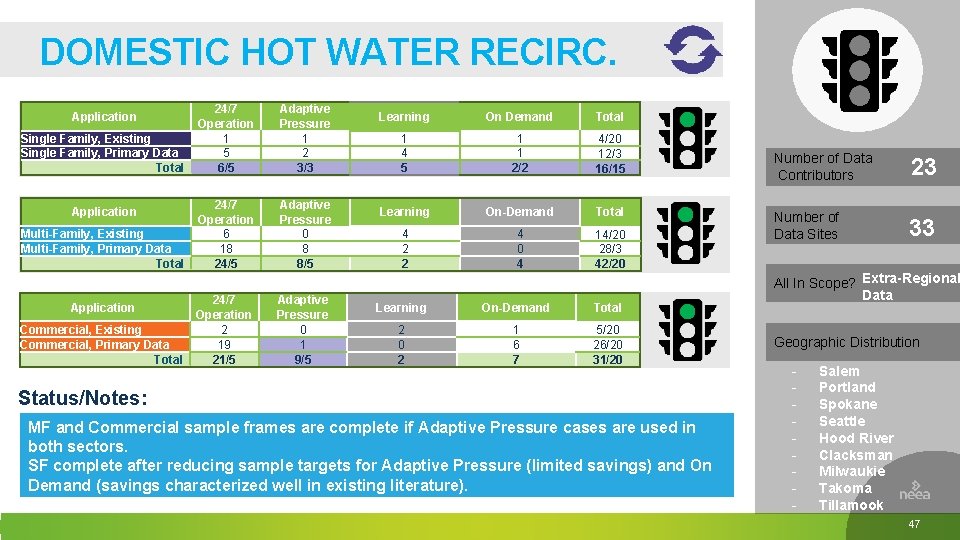 DOMESTIC HOT WATER RECIRC.

| Application | 24/7 Operation | Adaptive Pressure | Learning | On Demand | Total |
|---|---|---|---|---|---|
| Single Family, Existing | 1 | 1 | 1 | 1 | 4/20 |
| Single Family, Primary Data | 5 | 2 | 4 | 1 | 12/3 |
| Total | 6/5 | 3/3 | 5 | 2/2 | 16/15 |

| Application | 24/7 Operation | Adaptive Pressure | Learning | On-Demand | Total |
|---|---|---|---|---|---|
| Multi-Family, Existing | 6 | 0 | 4 | 4 | 14/20 |
| Multi-Family, Primary Data | 18 | 8 | 2 | 0 | 28/3 |
| Total | 24/5 | 8/5 | 2 | 4 | 42/20 |

| Application | 24/7 Operation | Adaptive Pressure | Learning | On-Demand | Total |
|---|---|---|---|---|---|
| Commercial, Existing | 2 | 0 | 2 | 1 | 5/20 |
| Commercial, Primary Data | 19 | 1 | 0 | 6 | 26/20 |
| Total | 21/5 | 9/5 | 2 | 7 | 31/20 |

Status/Notes:

MF and Commercial sample frames are complete if Adaptive Pressure cases are used in both sectors.
SF complete after reducing sample targets for Adaptive Pressure (limited savings) and On Demand (savings characterized well in existing literature).

Number of Data Contributors 23

Number of Data Sites 33

All In Scope? Extra-Regional Data

Geographic Distribution

- Salem
- Portland
- Spokane
- Seattle
- Hood River
- Clacksman
- Milwaukie
- Takoma
- Tillamook

neea

47